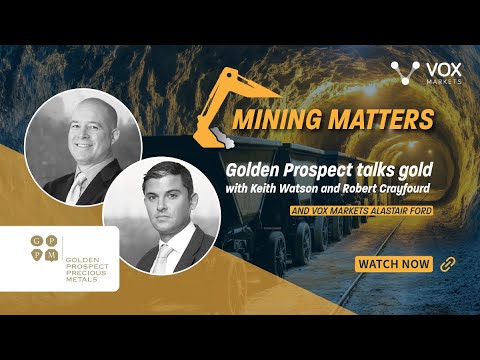 VOX MARKETS

MINING MATTERS

Golden Prospect talks gold with Keith Watson and Robert Crayfourd

AND VOX MARKETS ALASTAIR FORD

WATCH NOW

G P P M

GOLDEN PROSPECT PRECIOUS METALS